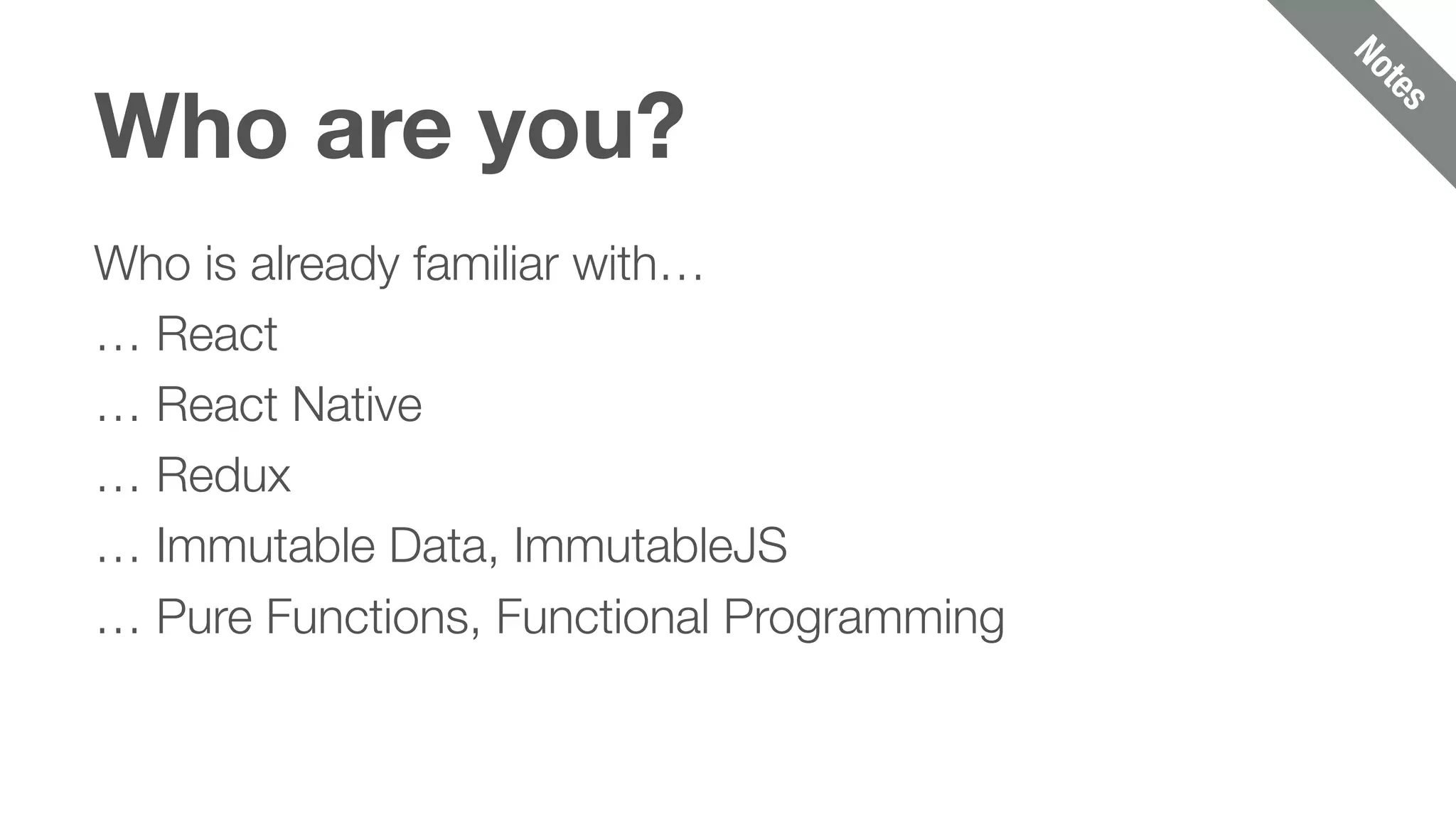 Notes

Who are you?

Who is already familiar with…

… React

… React Native

… Redux

… Immutable Data, ImmutableJS

… Pure Functions, Functional Programming